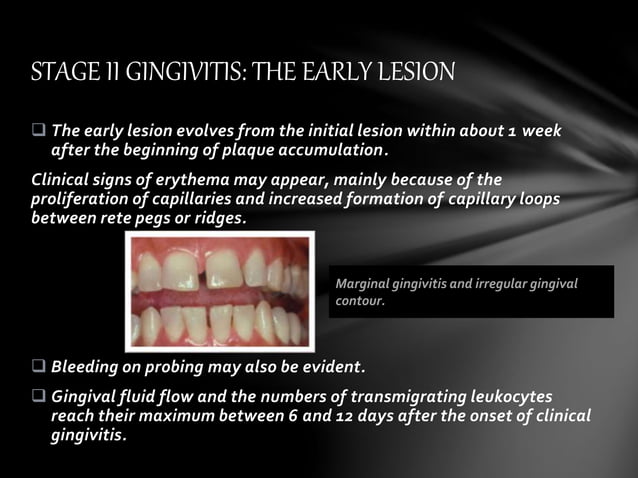 STAGE II GINGIVITIS: THE EARLY LESION

❑ The early lesion evolves from the initial lesion within about 1 week after the beginning of plaque accumulation.

Clinical signs of erythema may appear, mainly because of the proliferation of capillaries and increased formation of capillary loops between rete pegs or ridges.

Marginal gingivitis and irregular gingival contour.

❑ Bleeding on probing may also be evident.

❑ Gingival fluid flow and the numbers of transmigrating leukocytes reach their maximum between 6 and 12 days after the onset of clinical gingivitis.